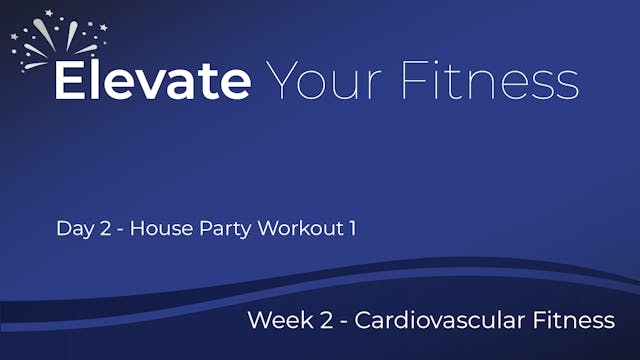 Elevate Your Fitness

Day 2 - House Party Workout 1

Week 2 - Cardiovascular Fitness